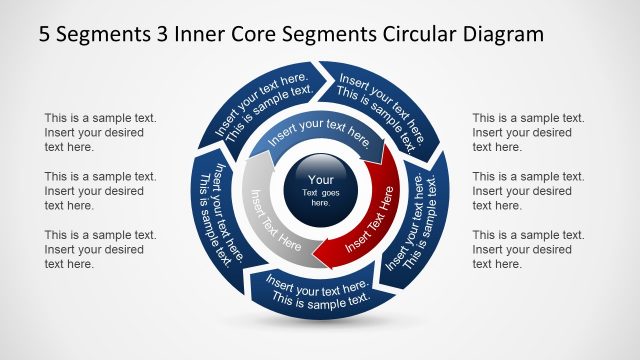 5 Segments 3 Inner Core Segments Circular Diagram

This is a sample text. Insert your desired text here.

This is a sample text. Insert your desired text here.

This is a sample text. Insert your desired text here.

Insert your text here. This is sample text.

Insert your text here. This is sample text.

Insert your text here. This is sample text.

Insert your text here. This is sample text.

Insert your text here. This is sample text.

Insert your text here.

Insert Text Here

Insert Text Here

Your
Text goes here.

This is a sample text. Insert your desired text here.

This is a sample text. Insert your desired text here.

This is a sample text. Insert your desired text here.